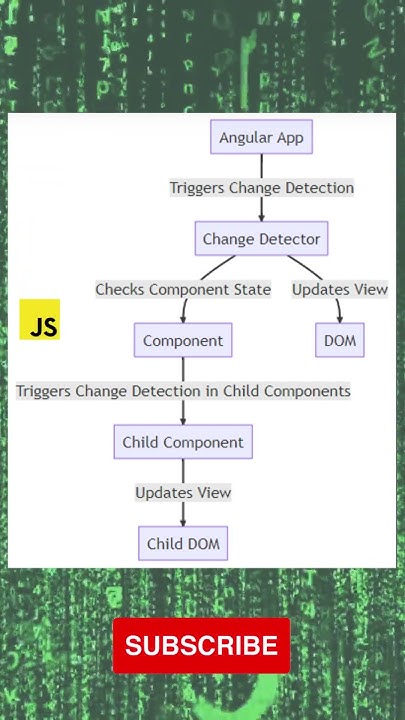 Angular App

Triggers Change Detection

Change Detector

Checks Component State

Updates View

JS

Component

DOM

Triggers Change Detection in Child Components

Child Component

Updates View

Child DOM

SUBSCRIBE